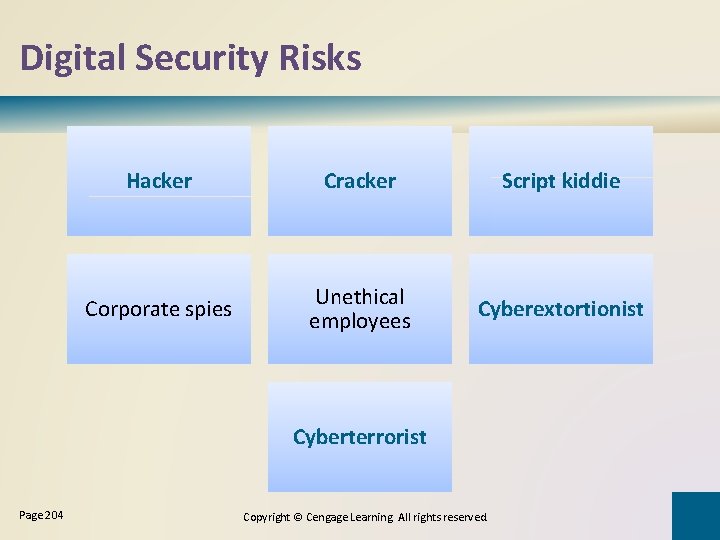 Digital Security Risks

Hacker

Cracker

Script kiddie

Corporate spies

Unethical employees

Cyberextortionist

Cyberterrorist

Page 204

Copyright © Cengage Learning. All rights reserved.